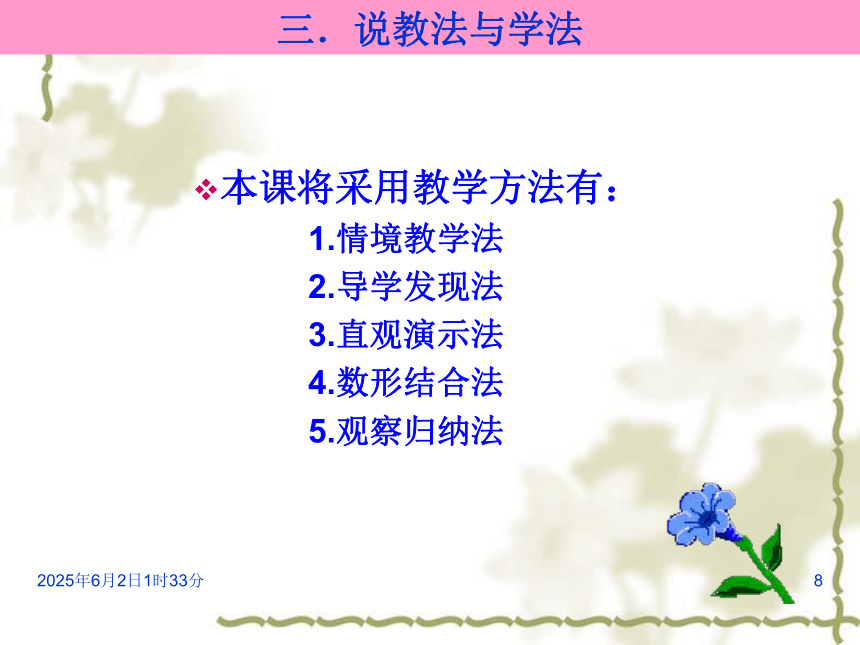 三．说教法与学法

❖本课将采用教学方法有：

1.情境教学法
2.导学发现法
3.直观演示法
4.数形结合法
5.观察归纳法

2025年6月2日1时33分

8